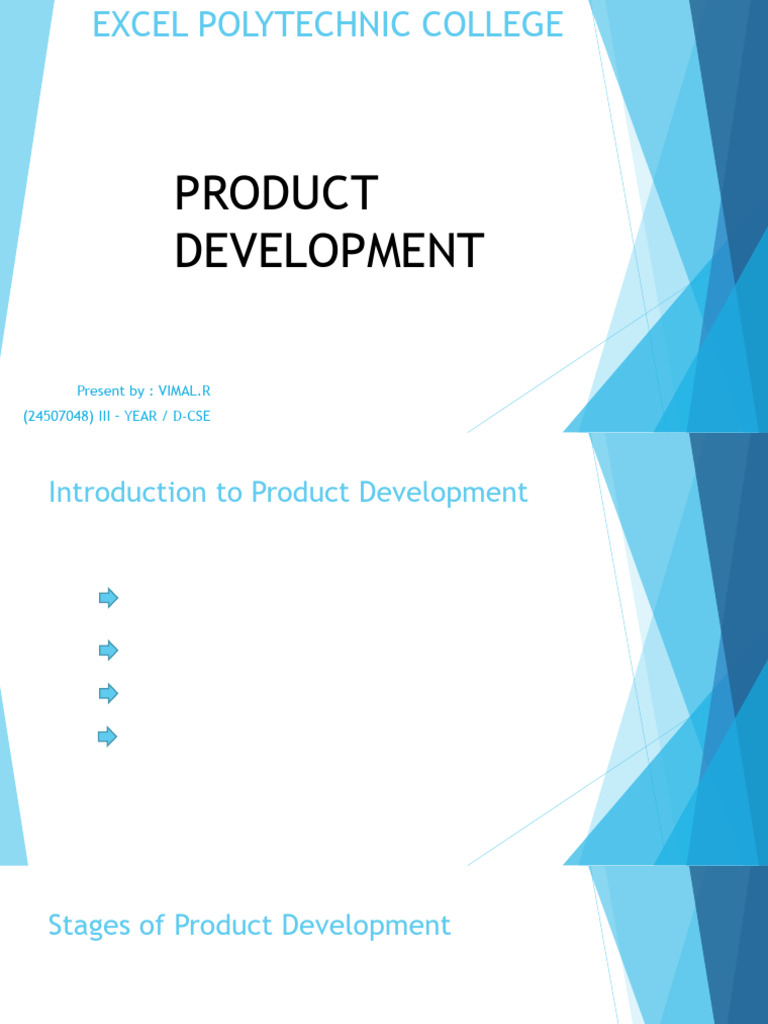 EXCEL POLYTECHNIC COLLEGE

PRODUCT DEVELOPMENT

Present by : VIMAL.R
(24507048) III - YEAR / D-CSE

Introduction to Product Development

Stages of Product Development